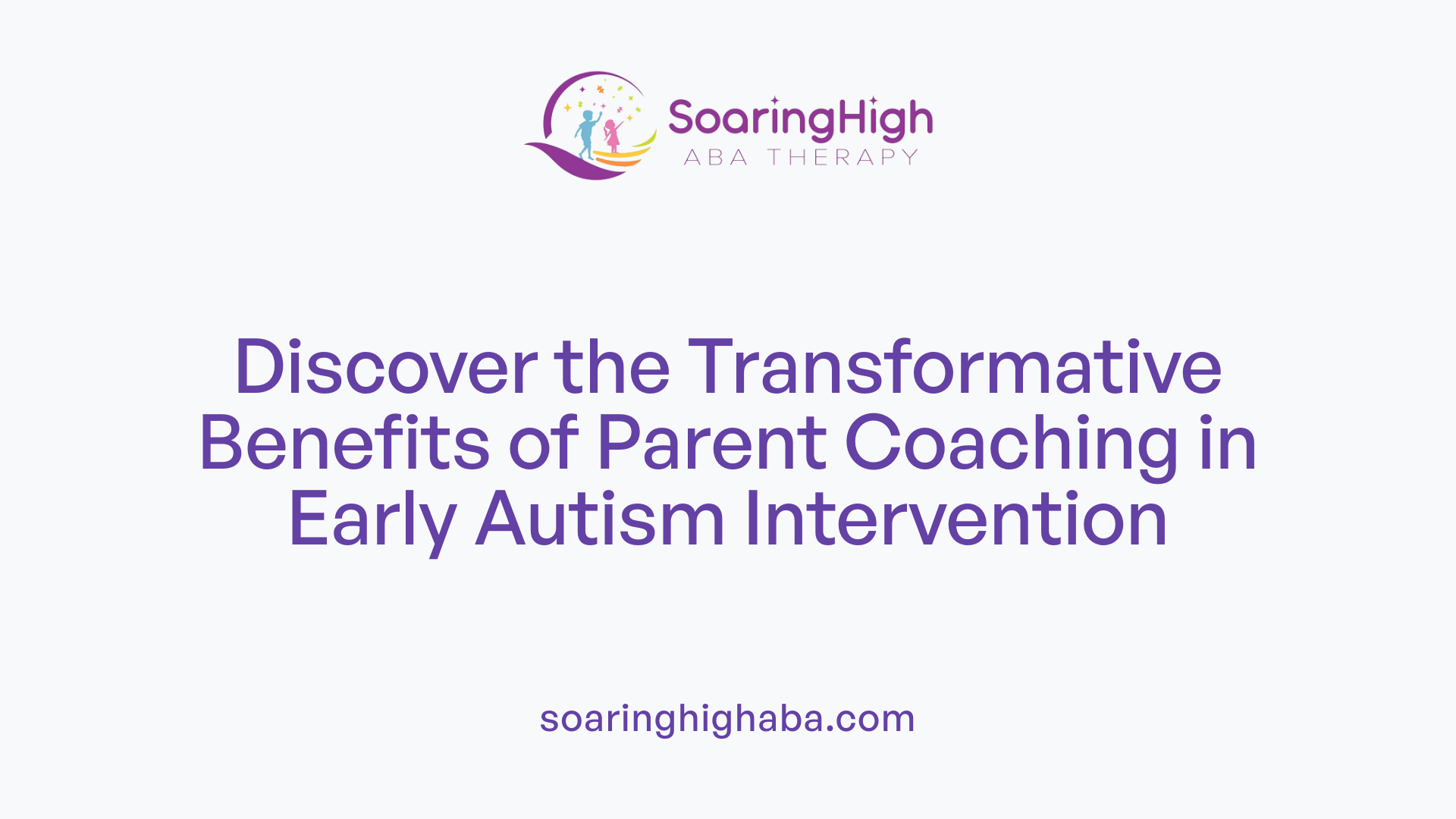 SoaringHigh
ABA THERAPY

Discover the Transformative Benefits of Parent Coaching in Early Autism Intervention

soaringhighaba.com